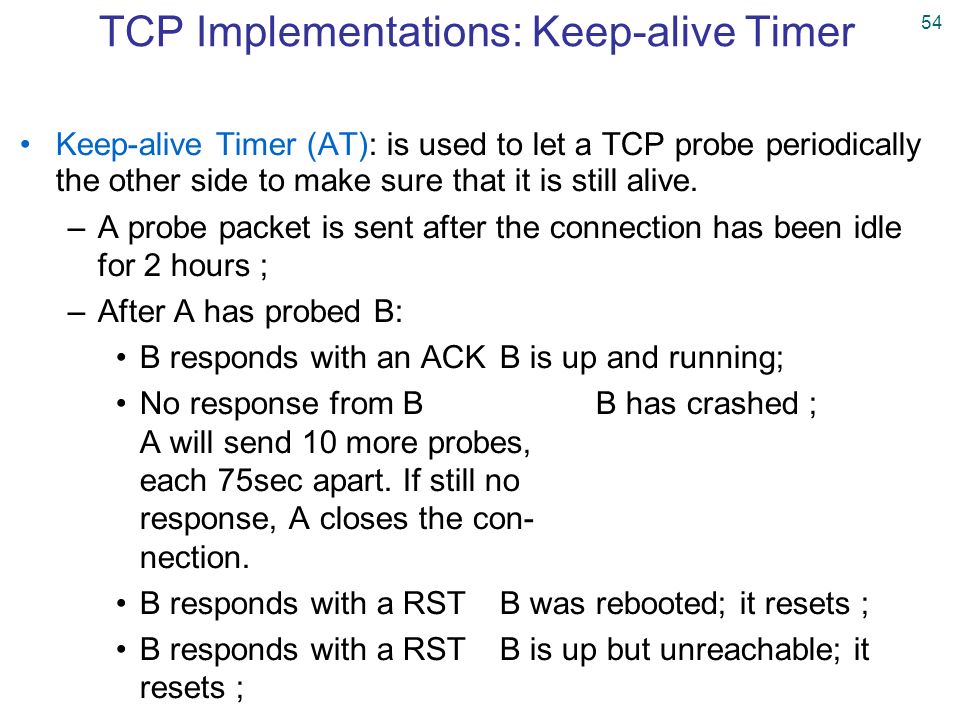 TCP Implementations: Keep-alive Timer

54

• Keep-alive Timer (AT): is used to let a TCP probe periodically the other side to make sure that it is still alive.

– A probe packet is sent after the connection has been idle for 2 hours ;

– After A has probed B:

• B responds with an ACK B is up and running;

• No response from B B has crashed ; A will send 10 more probes, each 75sec apart. If still no response, A closes the connection.

• B responds with a RST B was rebooted; it resets ;

• B responds with a RST B is up but unreachable; it resets ;